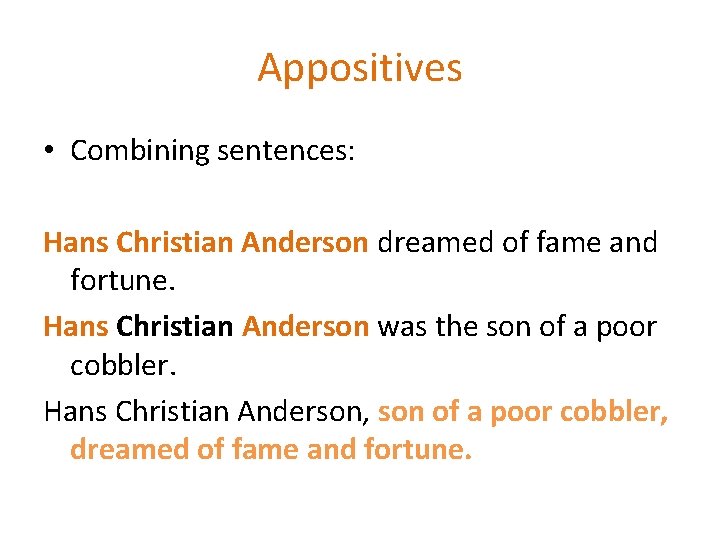 Appositives

• Combining sentences:

Hans Christian Anderson dreamed of fame and fortune.

Hans Christian Anderson was the son of a poor cobbler.

Hans Christian Anderson, son of a poor cobbler, dreamed of fame and fortune.